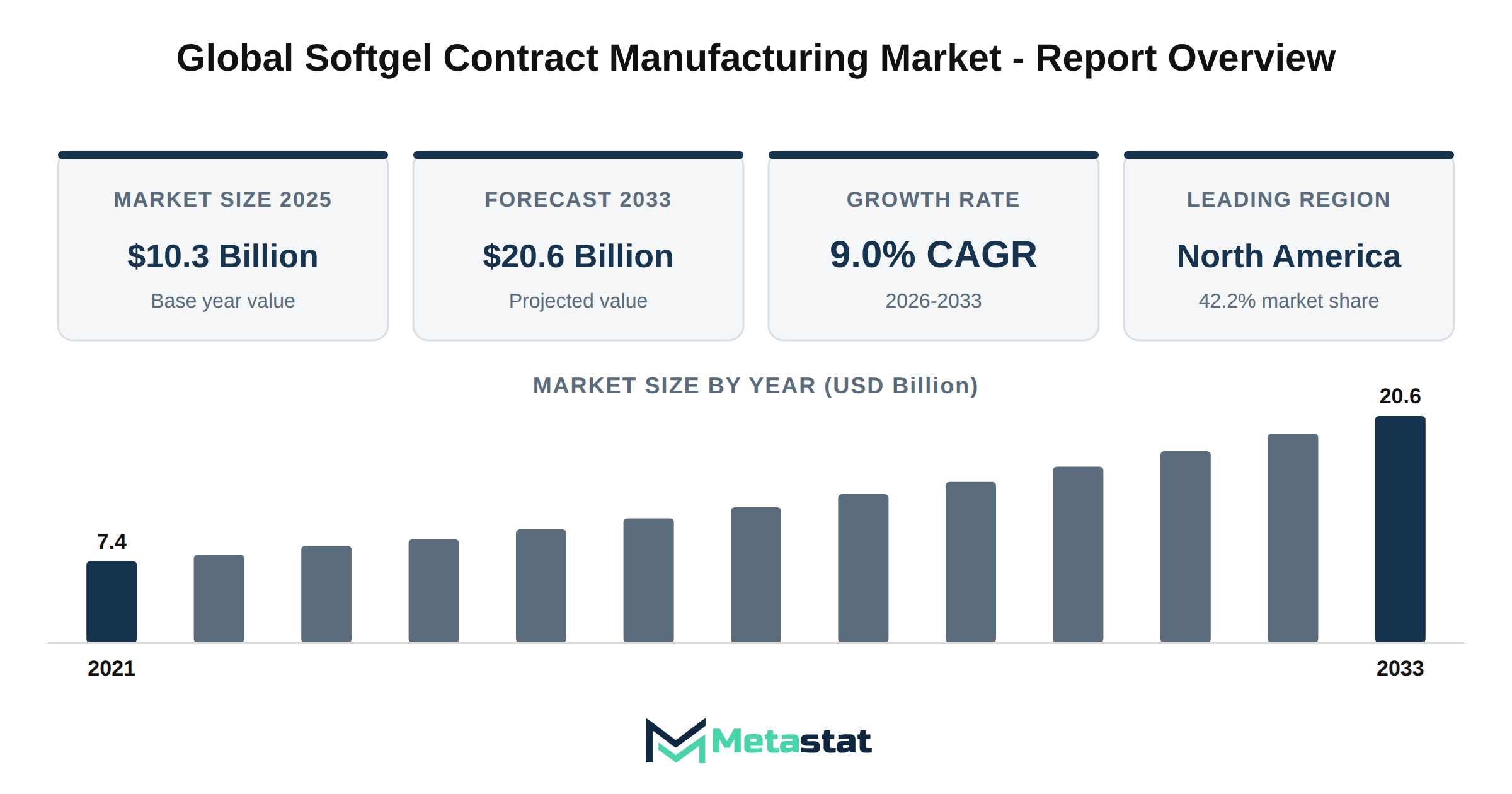 Global Softgel Contract Manufacturing Market - Report Overview

MARKET SIZE 2025
$10.3 Billion
Base year value

FORECAST 2033
$20.6 Billion
Projected value

GROWTH RATE
9.0% CAGR
2026-2033

LEADING REGION
North America
42.2% market share

MARKET SIZE BY YEAR (USD Billion)

7.4
20.6
2021
2033

Metastat